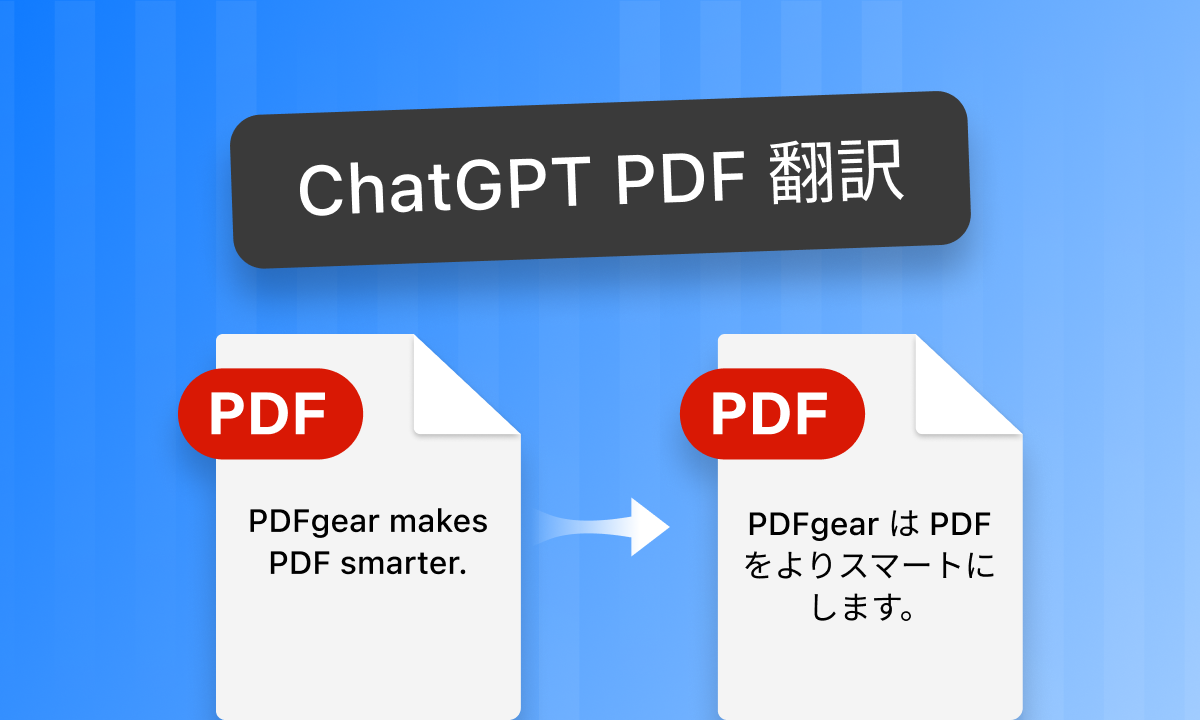 ChatGPT PDF 翻訳

PDF

PDFgear makes PDF smarter.

PDF

PDFgear は PDF をよりスマートにします。